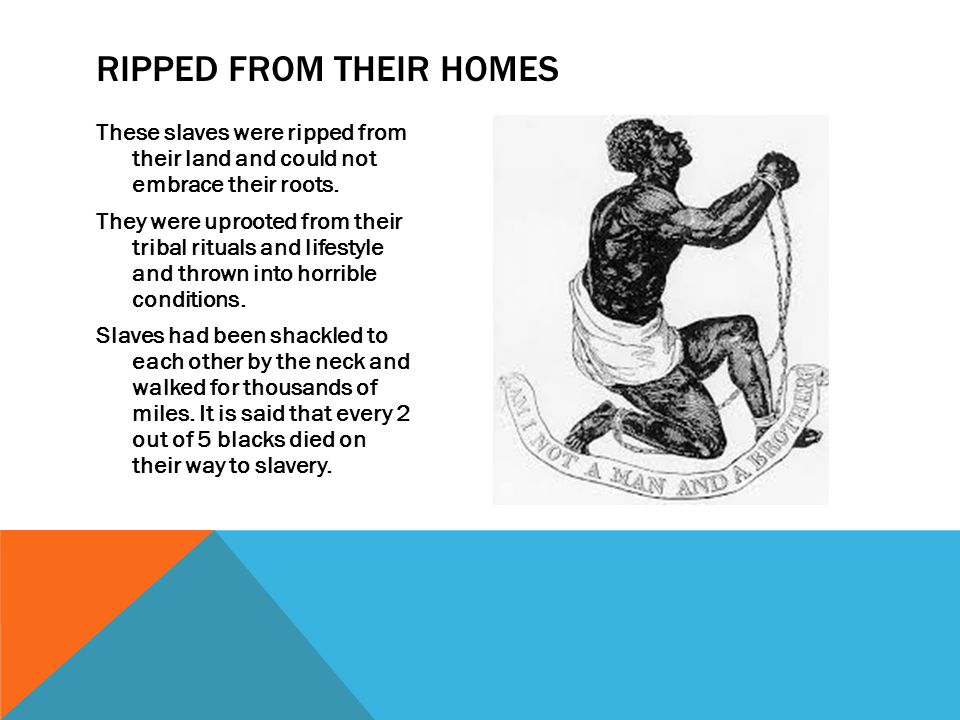 RIPPED FROM THEIR HOMES

These slaves were ripped from their land and could not embrace their roots.

They were uprooted from their tribal rituals and lifestyle and thrown into horrible conditions.

Slaves had been shackled to each other by the neck and walked for thousands of miles. It is said that every 2 out of 5 blacks died on their way to slavery.

AM I NOT A MAN AND A BROTHER?